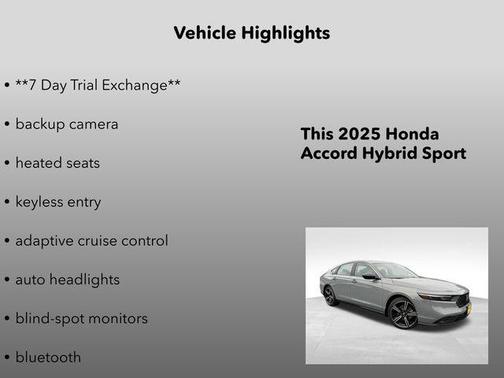 Vehicle Highlights

• **7 Day Trial Exchange**

• backup camera

• heated seats

• keyless entry

• adaptive cruise control

• auto headlights

• blind-spot monitors

• bluetooth

This 2025 Honda Accord Hybrid Sport